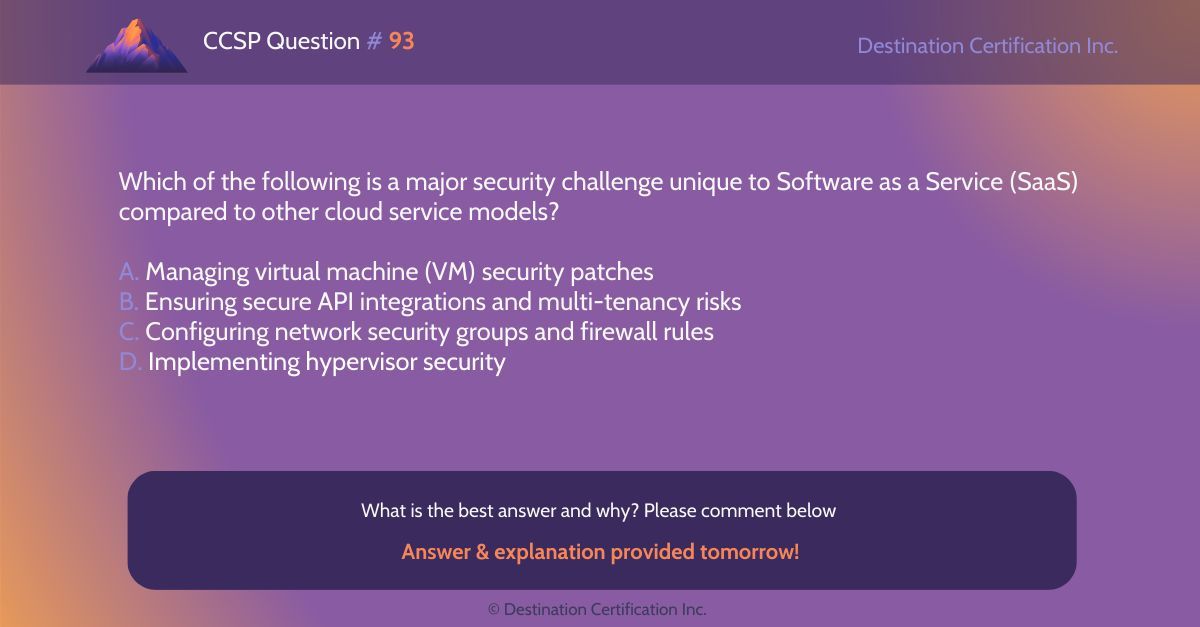 CCSP Question # 93

Destination Certification Inc.

Which of the following is a major security challenge unique to Software as a Service (SaaS) compared to other cloud service models?

A. Managing virtual machine (VM) security patches
B. Ensuring secure API integrations and multi-tenancy risks
C. Configuring network security groups and firewall rules
D. Implementing hypervisor security

What is the best answer and why? Please comment below

Answer & explanation provided tomorrow!

© Destination Certification Inc.